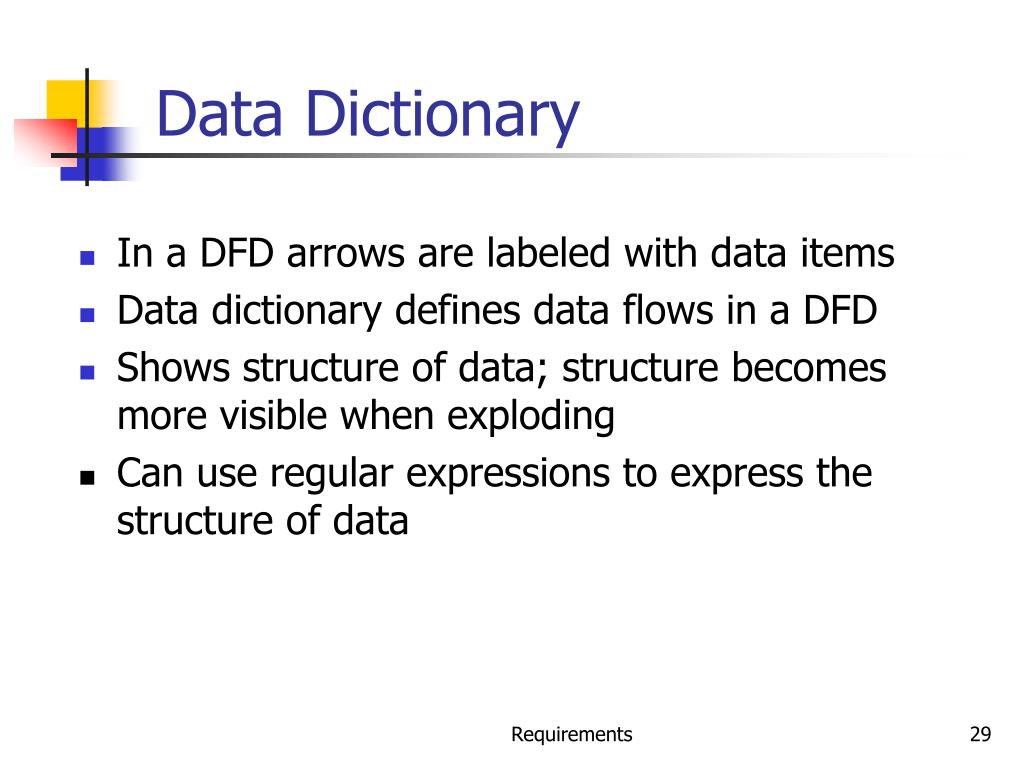 Data Dictionary

- In a DFD arrows are labeled with data items
- Data dictionary defines data flows in a DFD
- Shows structure of data; structure becomes more visible when exploding
- Can use regular expressions to express the structure of data

Requirements

29